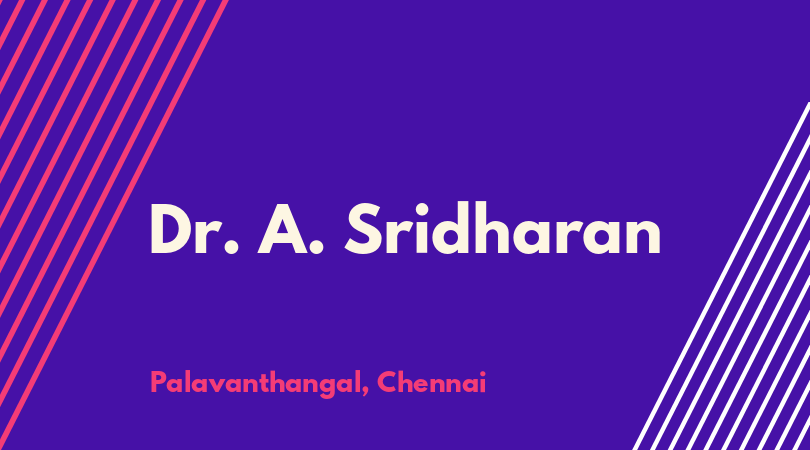 Dr. A. Sridharan

Palavanthangal, Chennai